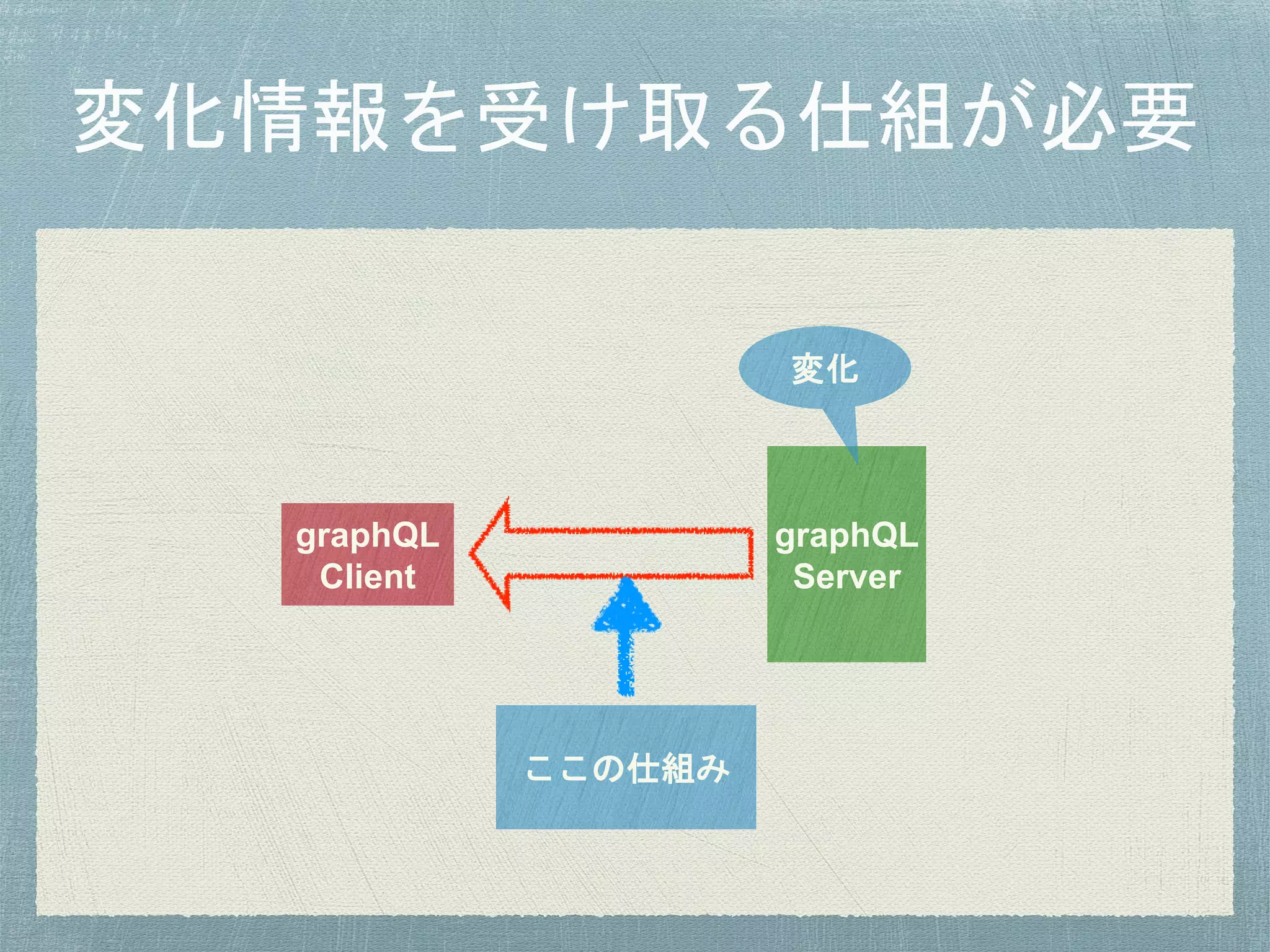 変化情報を受け取る仕組が必要

変化

graphQL Client

graphQL Server

ここの仕組み